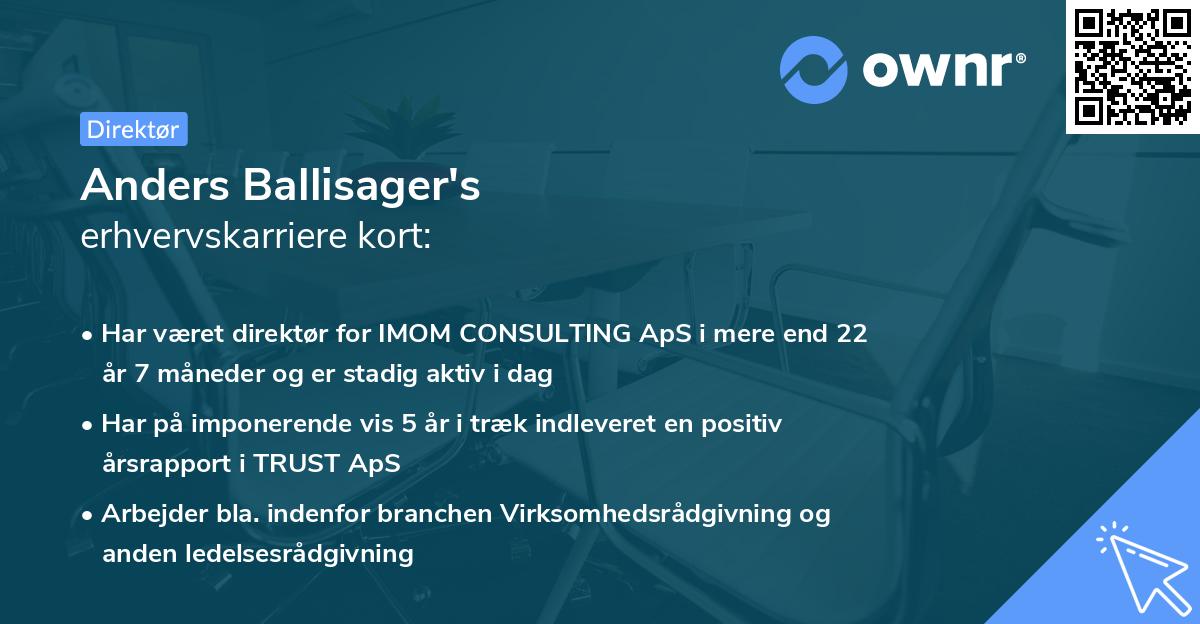 ownr®

Direktør

Anders Ballisager's
erhvervskarriere kort:

• Har været direktør for IMOM CONSULTING ApS i mere end 22 år 7 måneder og er stadig aktiv i dag

• Har på imponerende vis 5 år i træk indleveret en positiv årsrapport i TRUST ApS

• Arbejder bla. indenfor branchen Virksomhedsrådgivning og anden ledelsesrådgivning